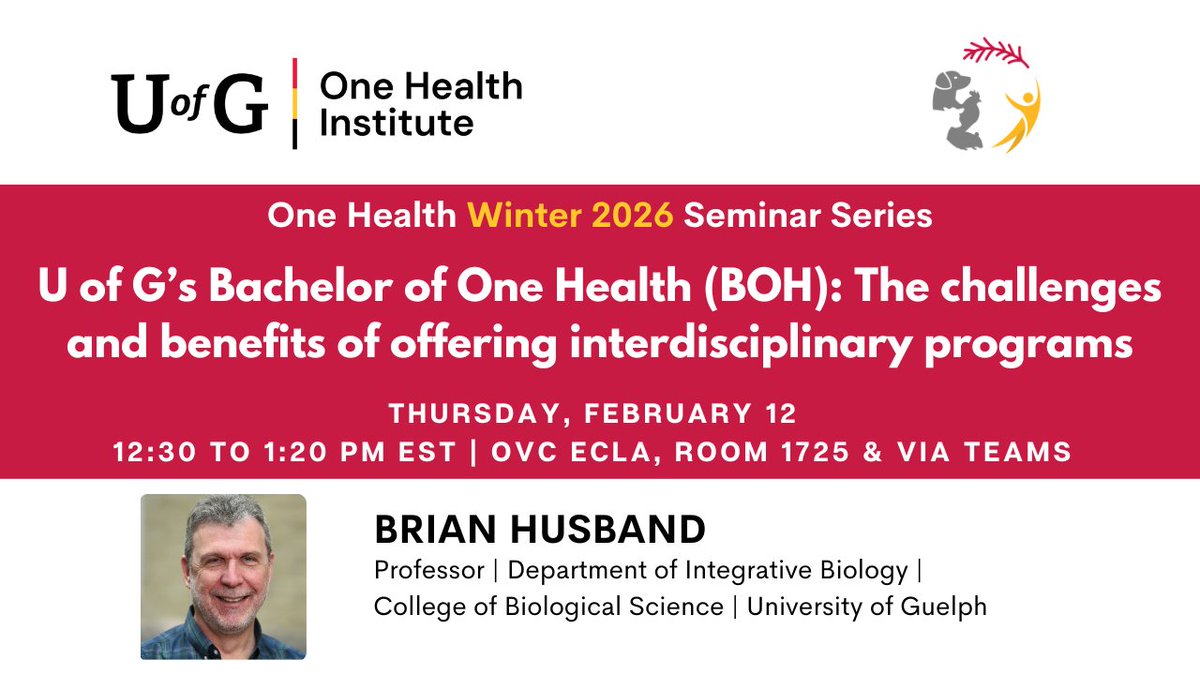 U of G | One Health Institute

One Health Winter 2026 Seminar Series

U of G's Bachelor of One Health (BOH): The challenges and benefits of offering interdisciplinary programs

THURSDAY, FEBRUARY 12
12:30 TO 1:20 PM EST | OVC ECLA, ROOM 1725 & VIA TEAMS

BRIAN HUSBAND
Professor | Department of Integrative Biology | College of Biological Science | University of Guelph